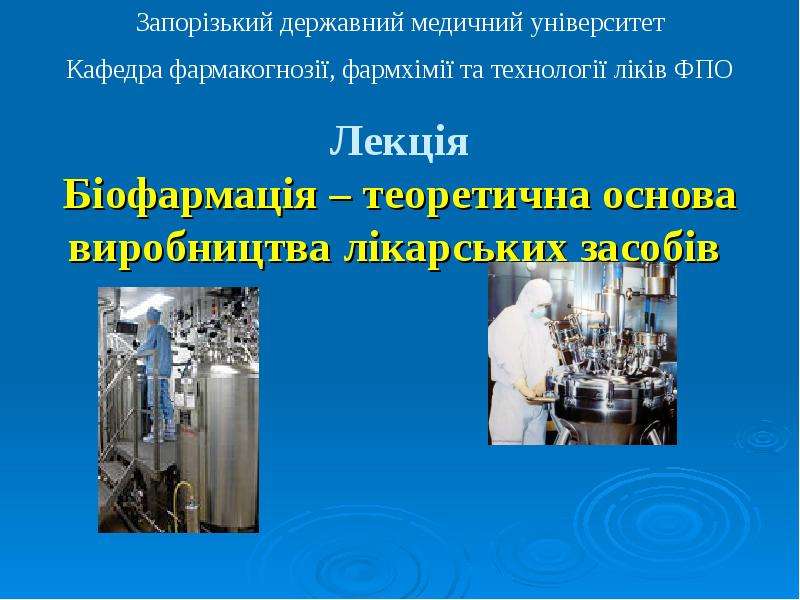 Запорізький державний медичний університет

Кафедра фармакогнозії, фармхімії та технології ліків ФПО

Лекція

Біофармація – теоретична основа виробництва лікарських засобів